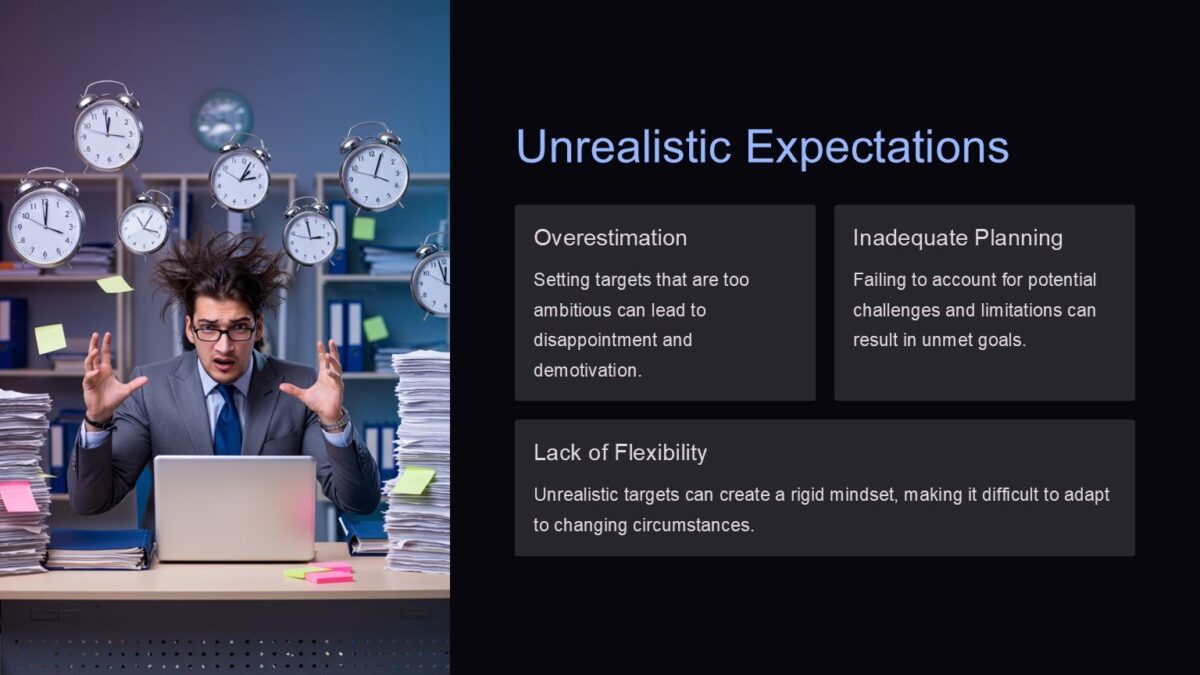 Unrealistic Expectations

Overestimation

Setting targets that are too ambitious can lead to disappointment and demotivation.

Inadequate Planning

Failing to account for potential challenges and limitations can result in unmet goals.

Lack of Flexibility

Unrealistic targets can create a rigid mindset, making it difficult to adapt to changing circumstances.